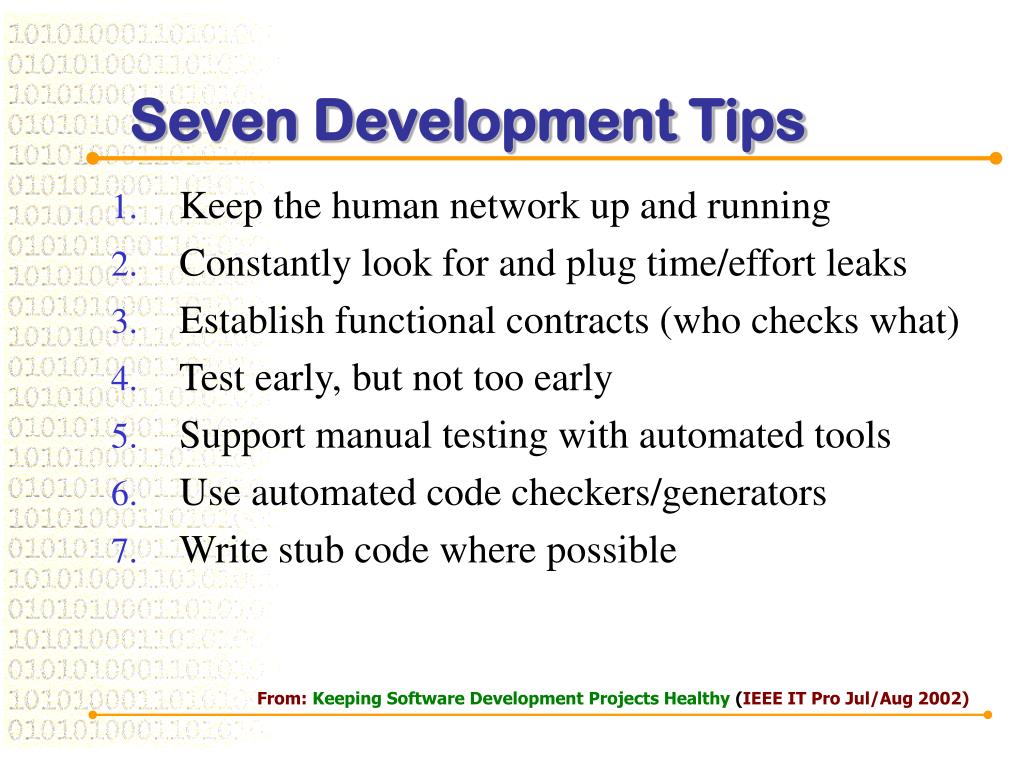 Seven Development Tips

1. Keep the human network up and running
2. Constantly look for and plug time/effort leaks
3. Establish functional contracts (who checks what)
4. Test early, but not too early
5. Support manual testing with automated tools
6. Use automated code checkers/generators
7. Write stub code where possible

From: Keeping Software Development Projects Healthy (IEEE IT Pro Jul/Aug 2002)